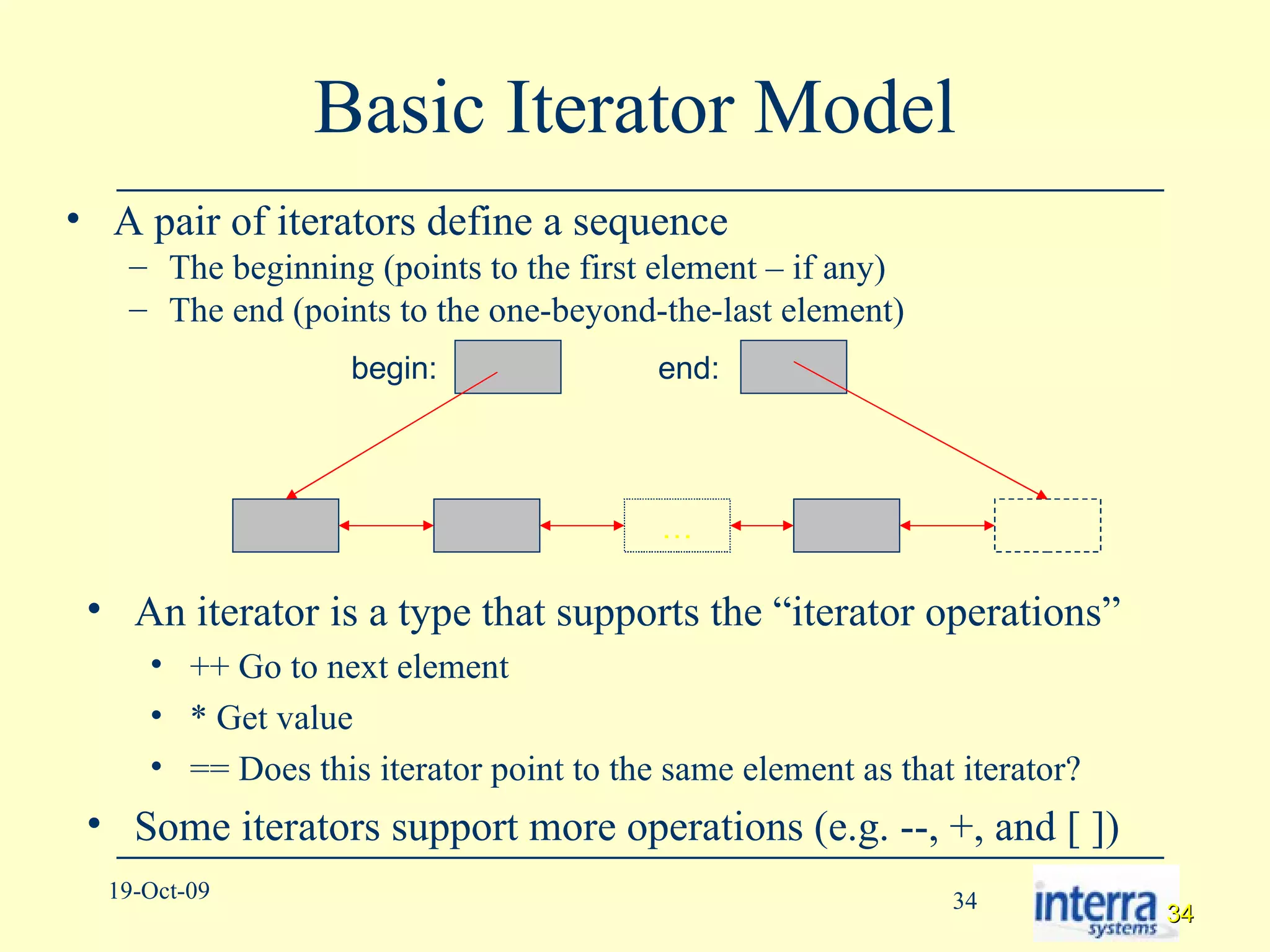 Basic Iterator Model

• A pair of iterators define a sequence
– The beginning (points to the first element – if any)
– The end (points to the one-beyond-the-last element)

begin:

end:

…

• An iterator is a type that supports the “iterator operations”
• ++ Go to next element
• * Get value
• == Does this iterator point to the same element as that iterator?
• Some iterators support more operations (e.g. --, +, and [ ])

19-Oct-09

34

interra systems

34